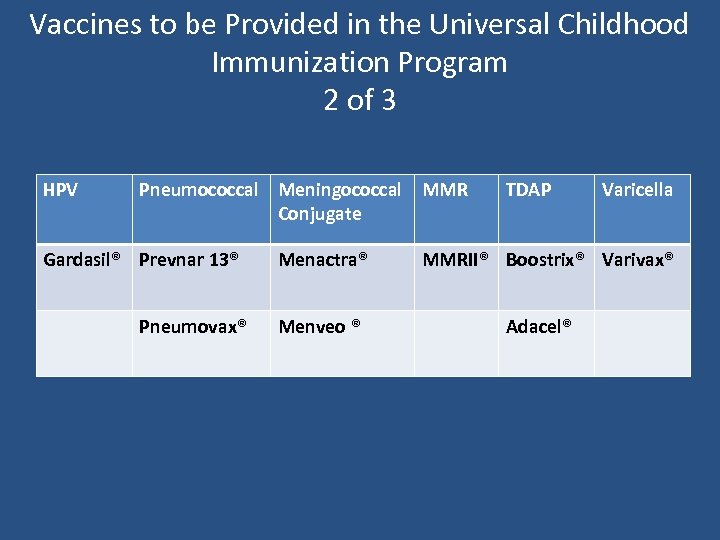 Vaccines to be Provided in the Universal Childhood Immunization Program
2 of 3

| HPV | Pneumococcal | Meningococcal Conjugate | MMR | TDAP | Varicella |
|---|---|---|---|---|---|
| Gardasil® | Prevnar 13® | Menactra® | MMRII® | Boostrix® | Varivax® |
| | Pneumovax® | Menveo ® | | Adacel® | |